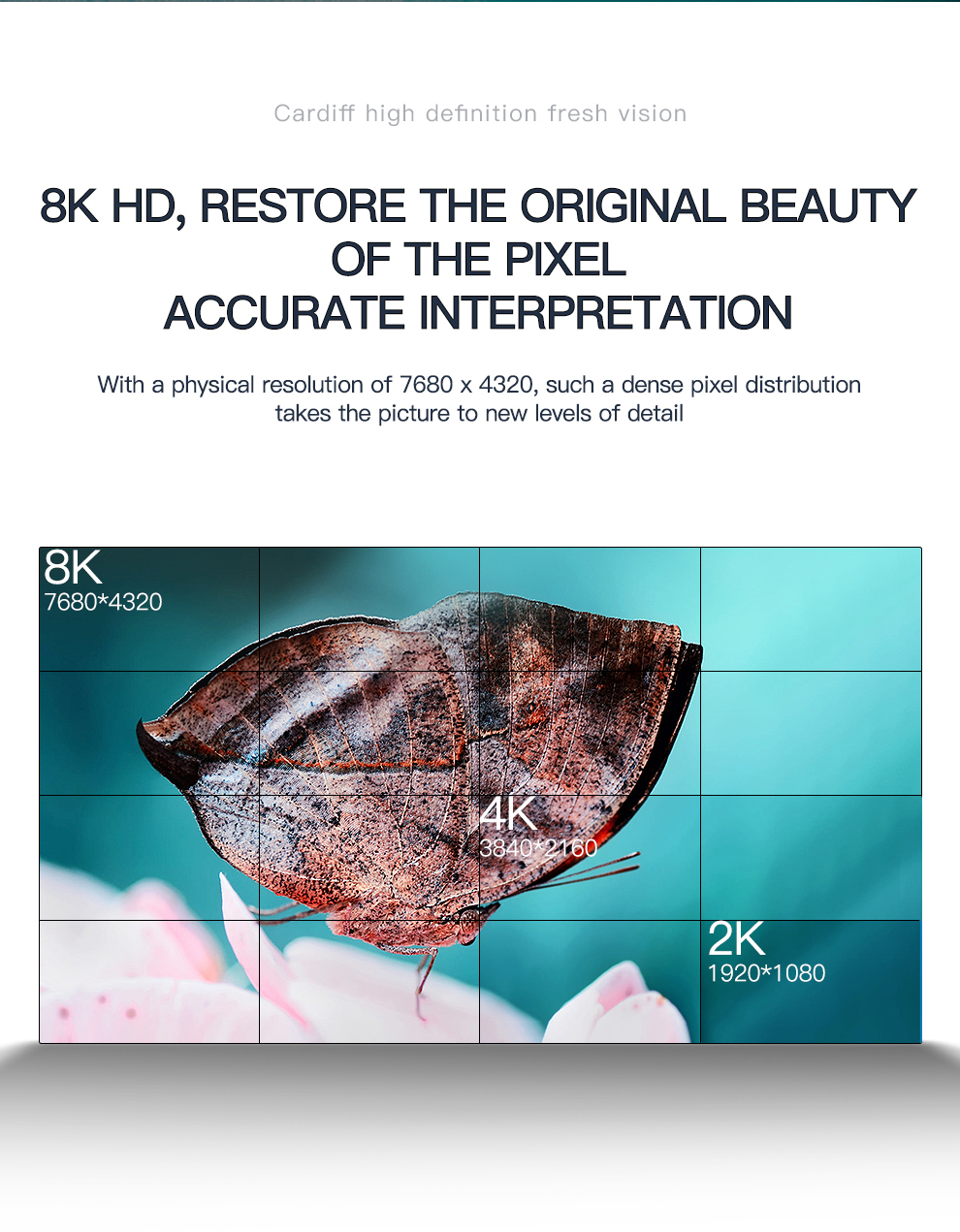 Cardiff high definition fresh vision

8K HD, RESTORE THE ORIGINAL BEAUTY OF THE PIXEL
ACCURATE INTERPRETATION

With a physical resolution of 7680 x 4320, such a dense pixel distribution takes the picture to new levels of detail

8K
7680*4320

4K
3840*2160

2K
1920*1080